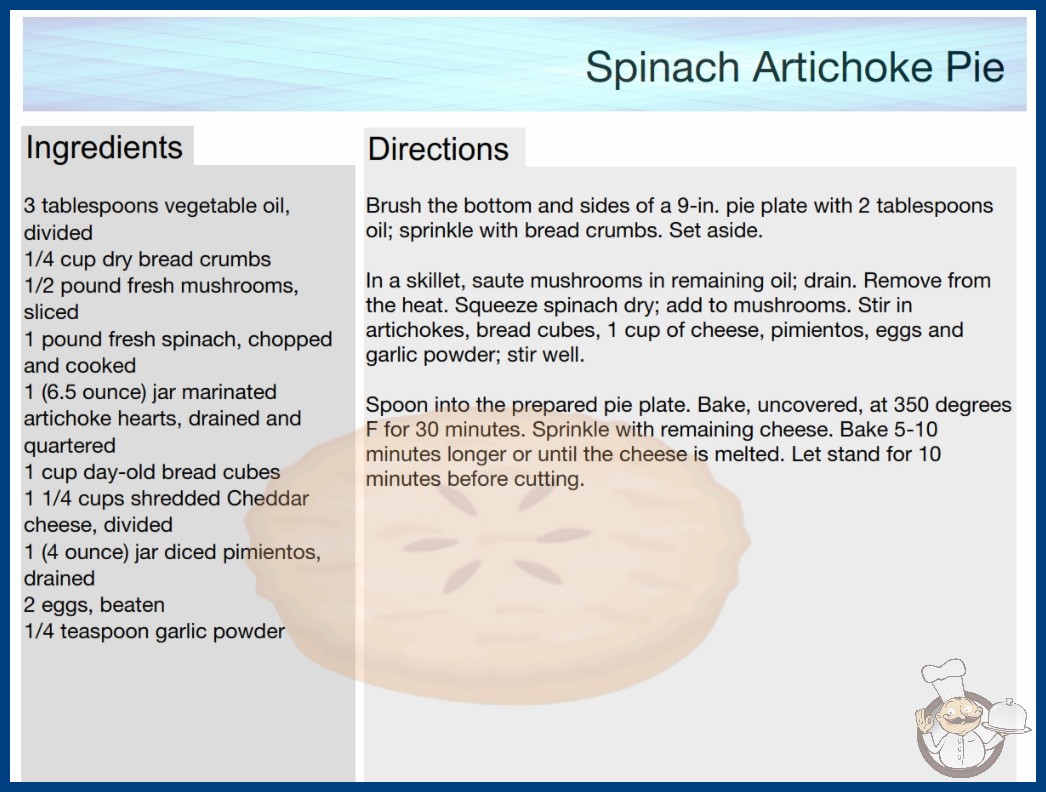 Spinach Artichoke Pie

Ingredients

3 tablespoons vegetable oil, divided
1/4 cup dry bread crumbs
1/2 pound fresh mushrooms, sliced
1 pound fresh spinach, chopped and cooked
1 (6.5 ounce) jar marinated artichoke hearts, drained and quartered
1 cup day-old bread cubes
1 1/4 cups shredded Cheddar cheese, divided
1 (4 ounce) jar diced pimientos, drained
2 eggs, beaten
1/4 teaspoon garlic powder

Directions

Brush the bottom and sides of a 9-in. pie plate with 2 tablespoons oil; sprinkle with bread crumbs. Set aside.

In a skillet, saute mushrooms in remaining oil; drain. Remove from the heat. Squeeze spinach dry; add to mushrooms. Stir in artichokes, bread cubes, 1 cup of cheese, pimientos, eggs and garlic powder; stir well.

Spoon into the prepared pie plate. Bake, uncovered, at 350 degrees F for 30 minutes. Sprinkle with remaining cheese. Bake 5-10 minutes longer or until the cheese is melted. Let stand for 10 minutes before cutting.